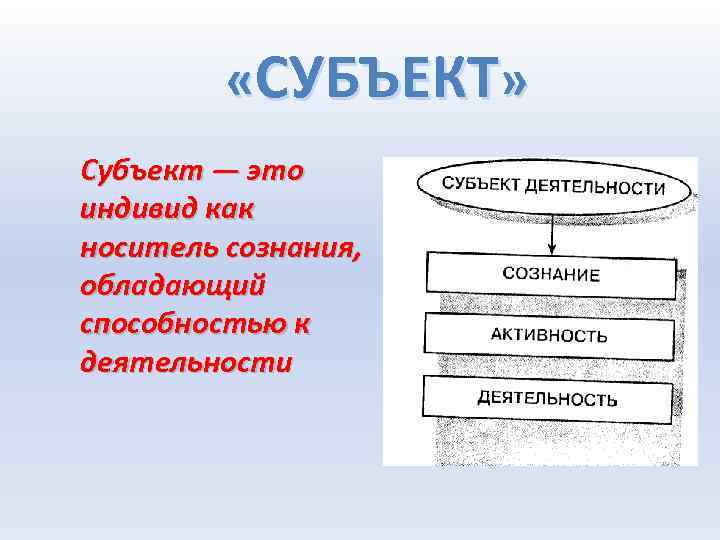 «СУБЪЕКТ»

Субъект — это индивид как носитель сознания, обладающий способностью к деятельности

СУБЪЕКТ ДЕЯТЕЛЬНОСТИ

СОЗНАНИЕ

АКТИВНОСТЬ

ДЕЯТЕЛЬНОСТЬ